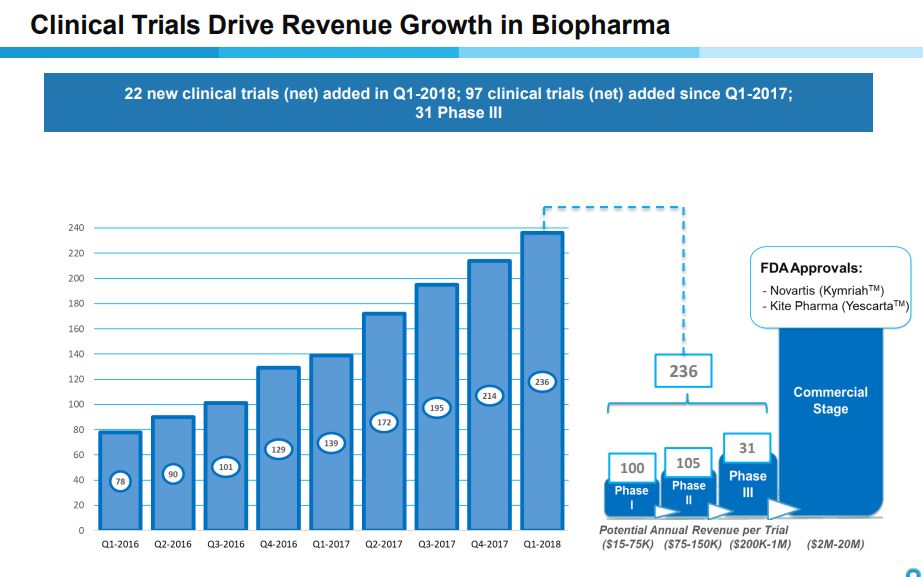 Clinical Trials Drive Revenue Growth in Biopharma

22 new clinical trials (net) added in Q1-2018; 97 clinical trials (net) added since Q1-2017; 31 Phase III

240
220
200
180
160
140
120
100
80
60
40
20
0

78
90
101
129
139
172
195
214
236

Q1-2016 Q2-2016 Q3-2016 Q4-2016 Q1-2017 Q2-2017 Q3-2017 Q4-2017 Q1-2018

236

100
Phase I

105
Phase II

31
Phase III

FDA Approvals:
- Novartis (Kymriah$^{TM}$)
- Kite Pharma (Yescarta$^{TM}$)

Commercial Stage

Potential Annual Revenue per Trial
($15-75K) ($75-150K) ($200K-1M) ($2M-20M)